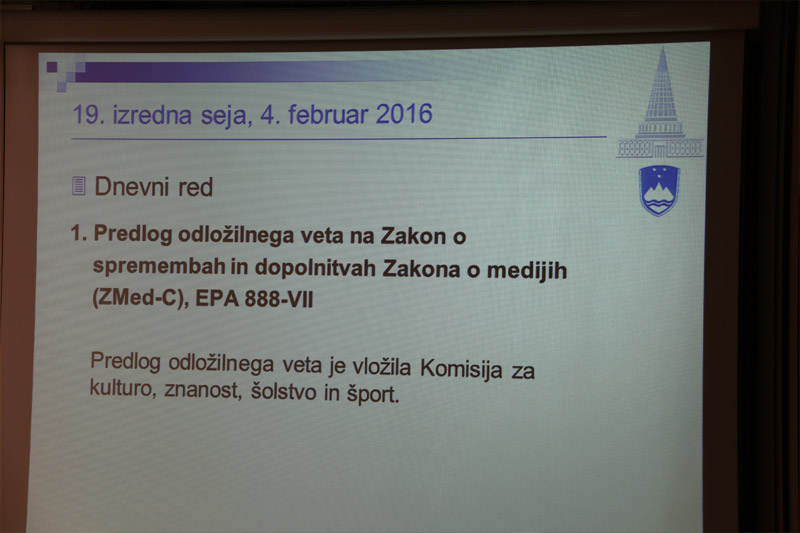 19. izredna seja, 4. februar 2016

Dnevni red

1. Predlog odložilnega veta na Zakon o spremembah in dopolnitvah Zakona o medijih (ZMed-C), EPA 888-VII

Predlog odložilnega veta je vložila Komisija za kulturo, znanost, šolstvo in šport.